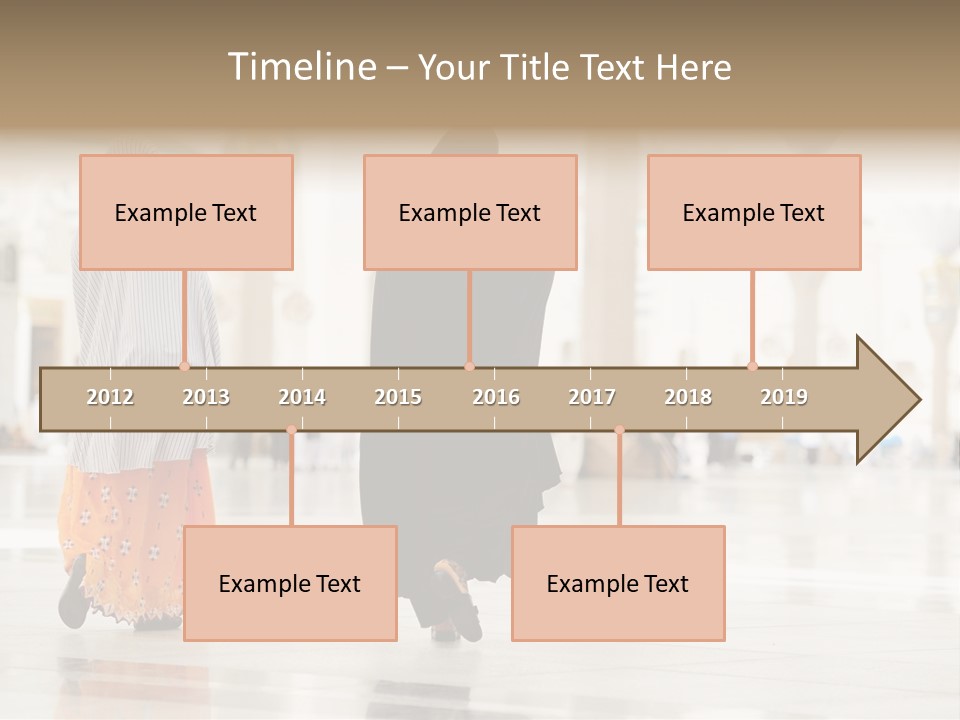 Timeline – Your Title Text Here

Example Text

Example Text

Example Text

2012 2013 2014 2015 2016 2017 2018 2019

Example Text

Example Text